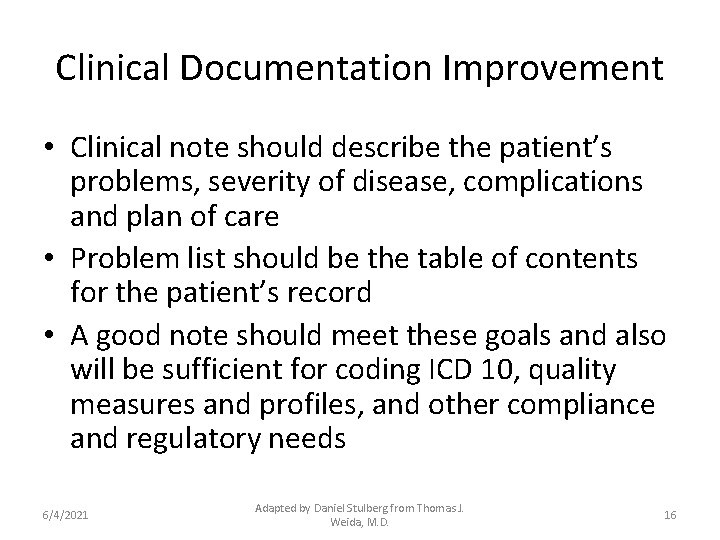 Clinical Documentation Improvement

• Clinical note should describe the patient's problems, severity of disease, complications and plan of care
• Problem list should be the table of contents for the patient's record
• A good note should meet these goals and also will be sufficient for coding ICD 10, quality measures and profiles, and other compliance and regulatory needs

6/4/2021

Adapted by Daniel Stulberg from Thomas J. Weida, M.D.

16